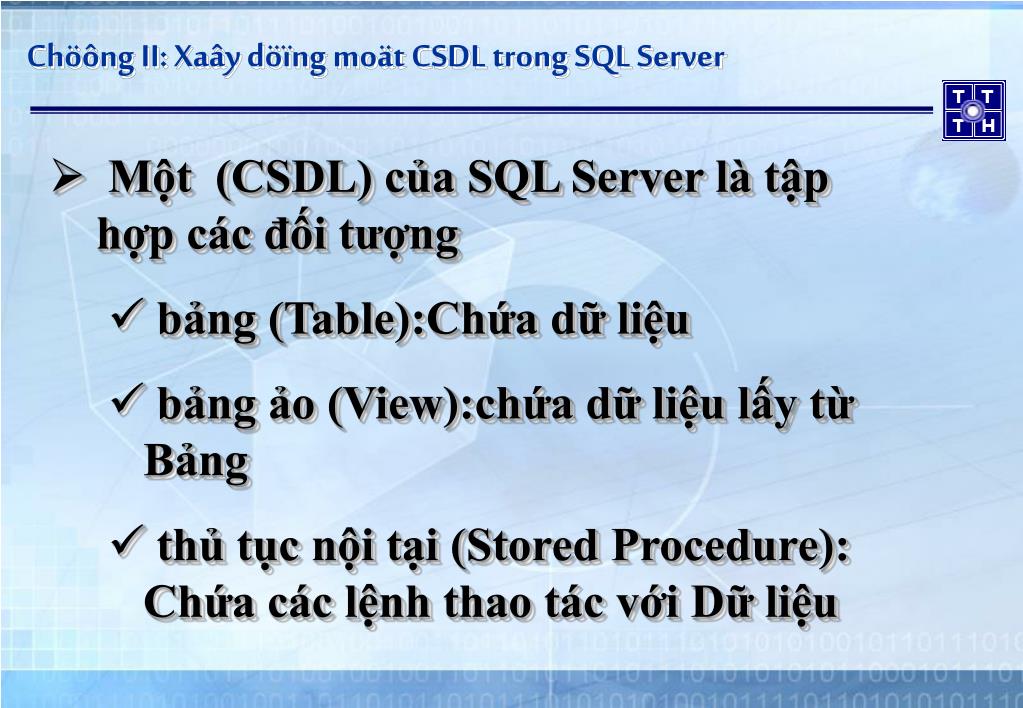 Chöông II: Xaây döïng moät CSDL trong SQL Server

T T
T H

➢ Một (CSDL) của SQL Server là tập hợp các đối tượng

✓ bảng (Table):Chứa dữ liệu

✓ bảng ảo (View):chứa dữ liệu lấy từ Bảng

✓ thủ tục nội tại (Stored Procedure): Chứa các lệnh thao tác với Dữ liệu